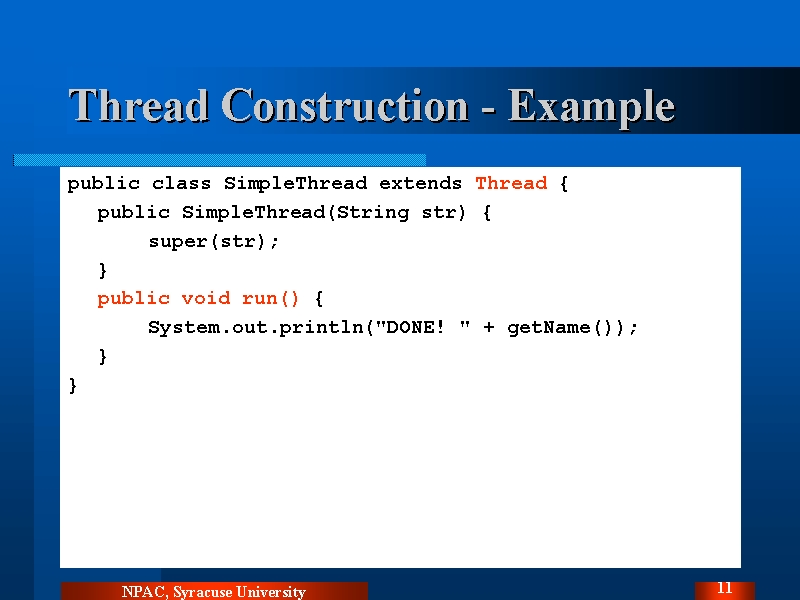 Thread Construction - Example

public class SimpleThread extends Thread {
public SimpleThread(String str) {
super(str);
}
public void run() {
System.out.println("DONE! " + getName());
}
}

NPAC, Syracuse University

11